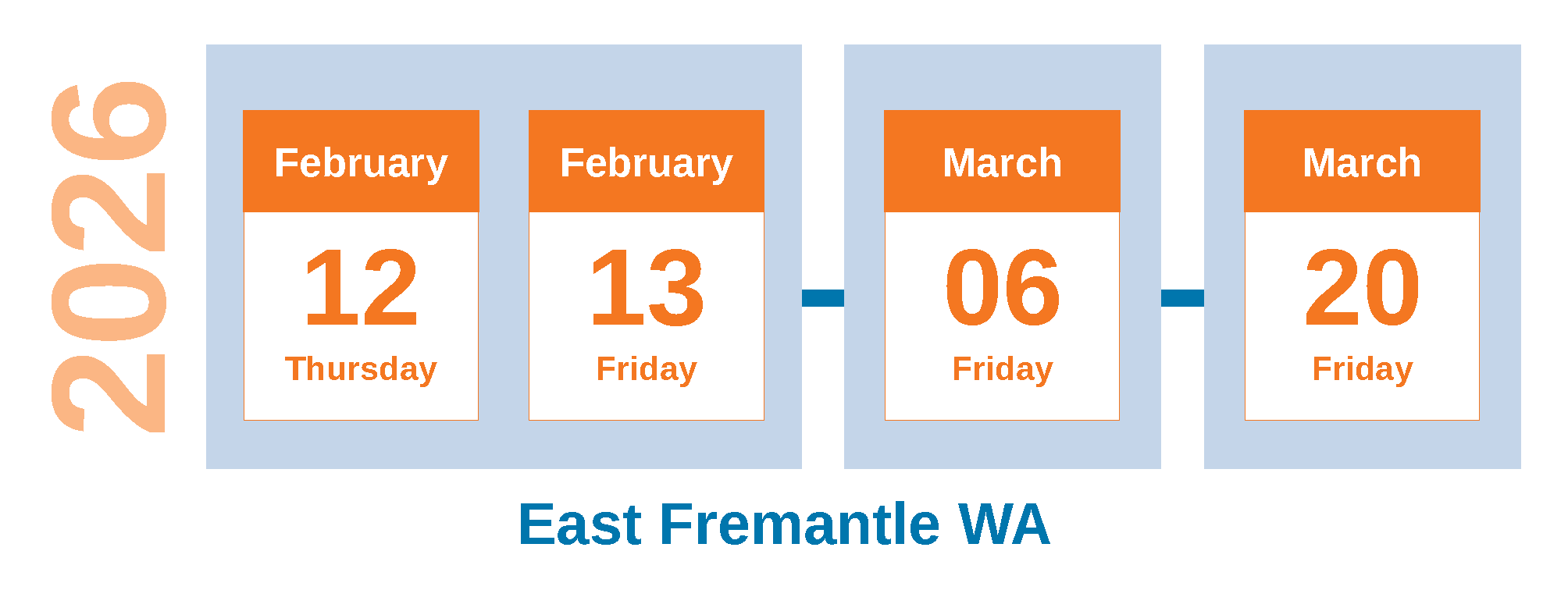 2026

February
12
Thursday

February
13
Friday

March
06
Friday

March
20
Friday

East Fremantle WA